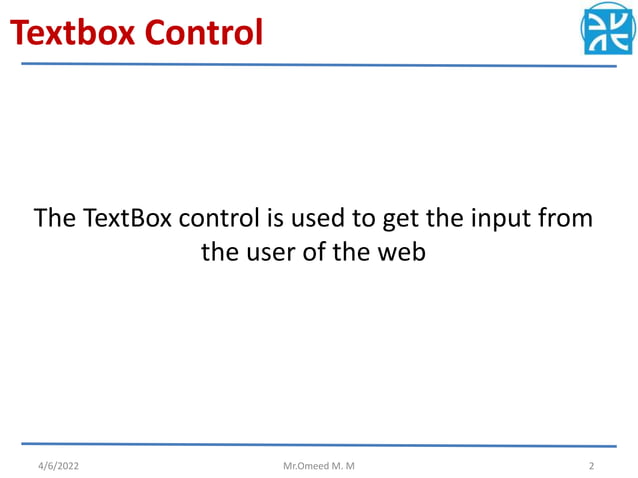 Textbox Control

The TextBox control is used to get the input from the user of the web

4/6/2022

Mr.Omeed M. M

2